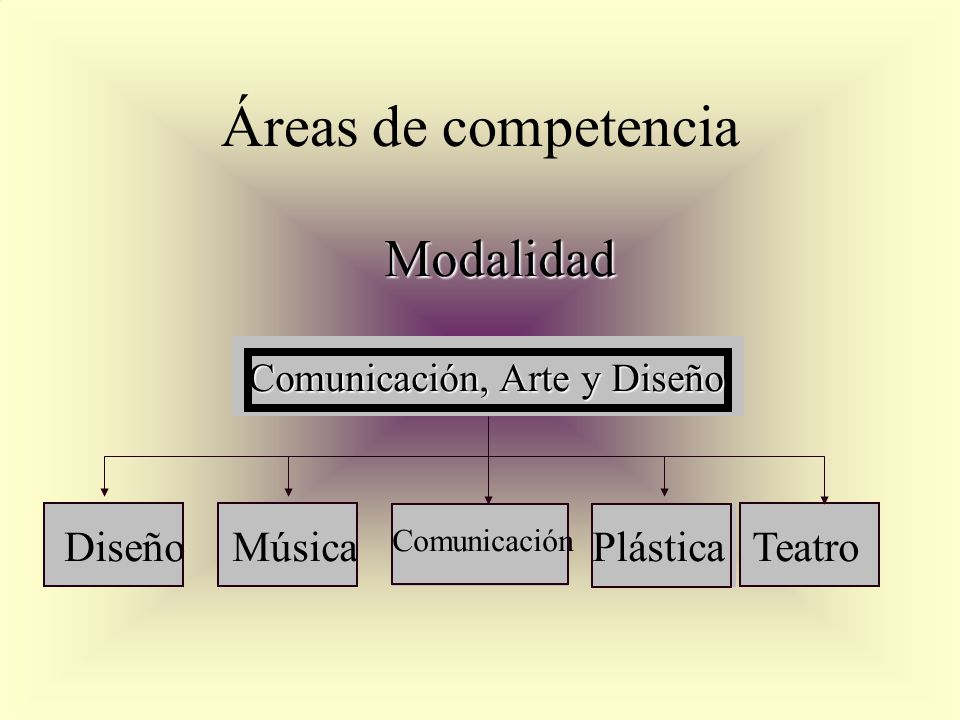 Áreas de competencia

Modalidad

Comunicación, Arte y Diseño

Diseño

Música

Comunicación

Plástica

Teatro